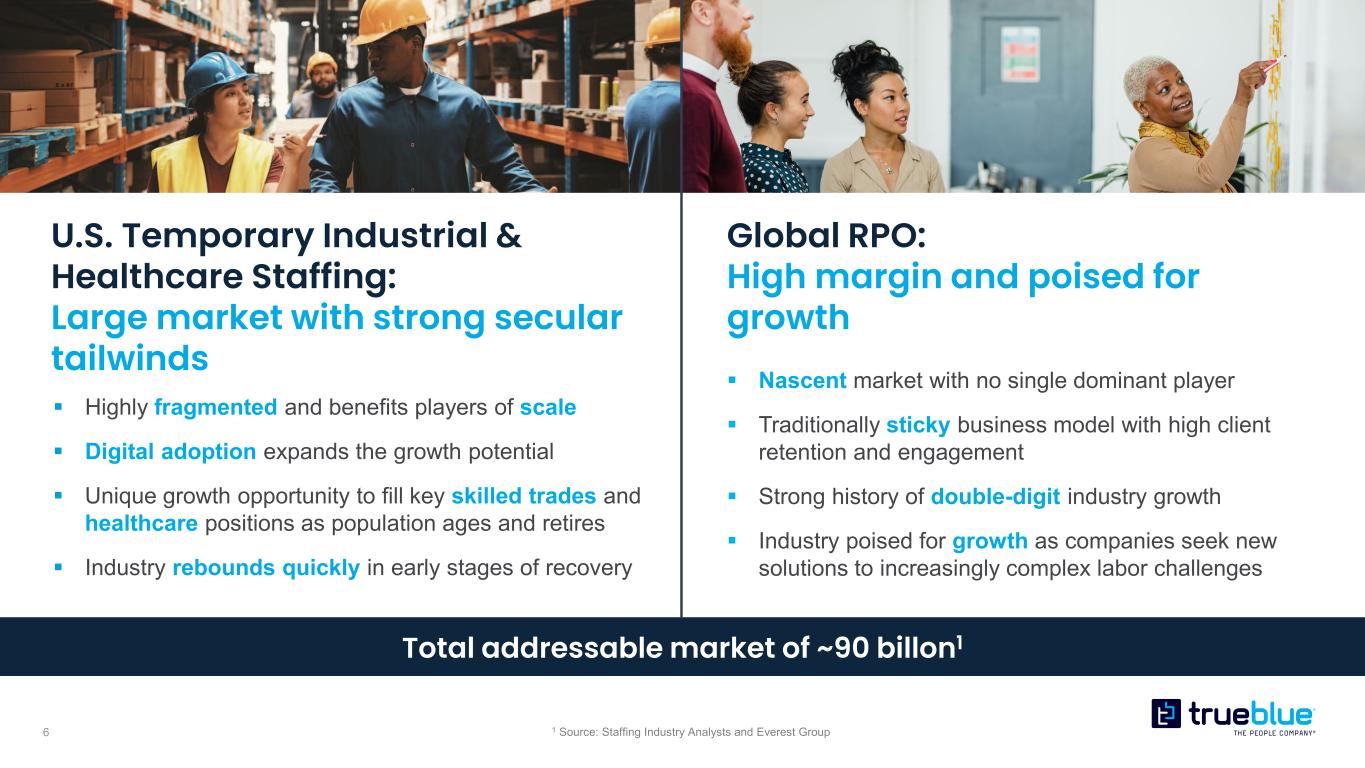 U.S. Temporary Industrial & Healthcare Staffing:
Large market with strong secular tailwinds

▪ Highly fragmented and benefits players of scale
▪ Digital adoption expands the growth potential
▪ Unique growth opportunity to fill key skilled trades and healthcare positions as population ages and retires
▪ Industry rebounds quickly in early stages of recovery

Global RPO:
High margin and poised for growth

▪ Nascent market with no single dominant player
▪ Traditionally sticky business model with high client retention and engagement
▪ Strong history of double-digit industry growth
▪ Industry poised for growth as companies seek new solutions to increasingly complex labor challenges

Total addressable market of ~90 billon$^1$

6

$^1$ Source: Staffing Industry Analysts and Everest Group

trueblue
THE PEOPLE COMPANY®